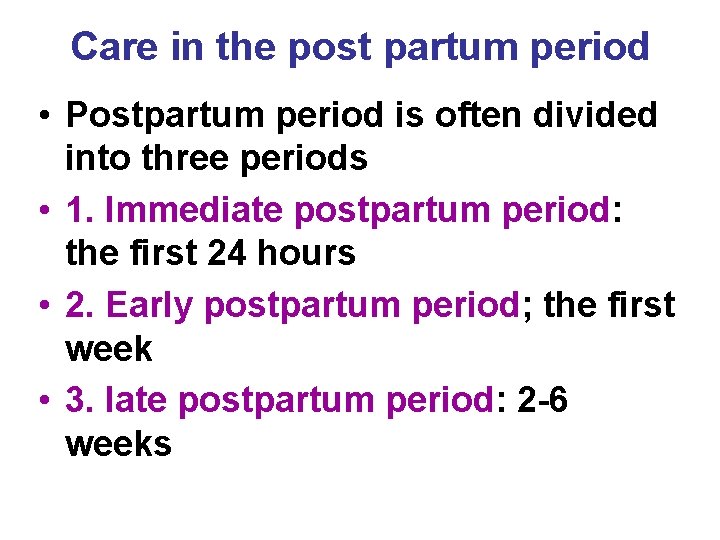 Care in the post partum period

• Postpartum period is often divided into three periods

• 1. Immediate postpartum period: the first 24 hours

• 2. Early postpartum period; the first week

• 3. late postpartum period: 2-6 weeks